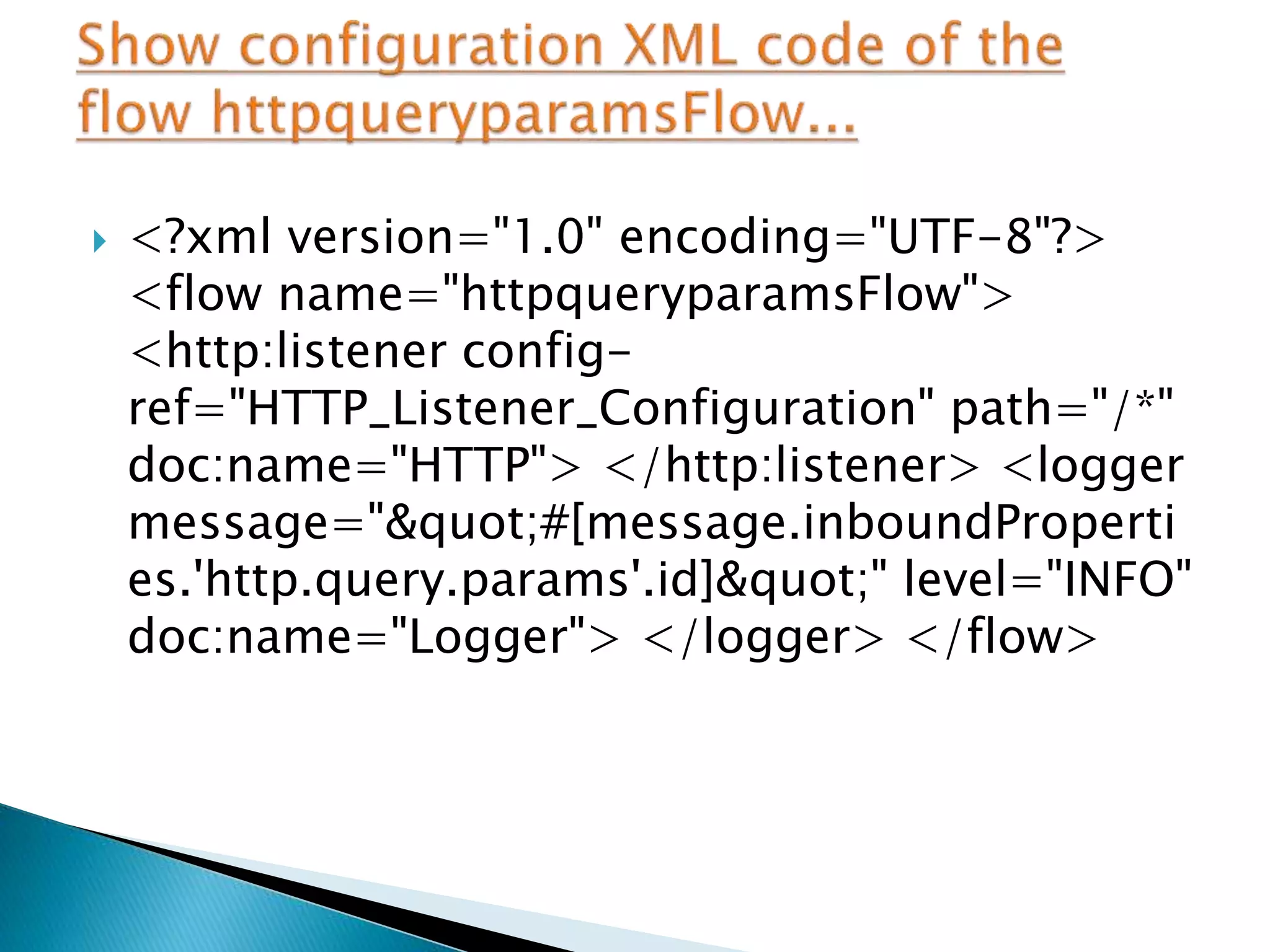 Show configuration XML code of the flow httpqueryparamsFlow...

<?xml version="1.0" encoding="UTF-8"?> <flow name="httpqueryparamsFlow"> <http:listener config-ref="HTTP_Listener_Configuration" path="/*" doc:name="HTTP"> </http:listener> <logger message="&quot;#[message.inboundProperties.'http.query.params'.id]&quot;" level="INFO" doc:name="Logger"> </logger> </flow>